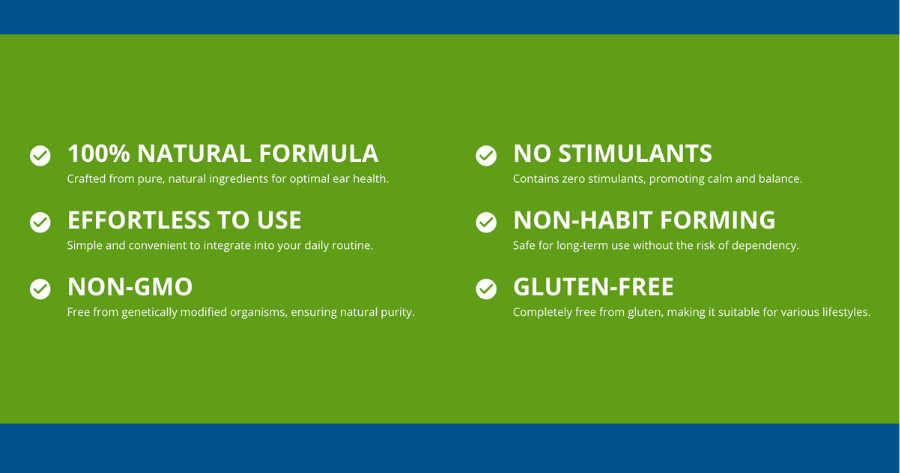 100% NATURAL FORMULA
Crafted from pure, natural ingredients for optimal ear health.

EFFORTLESS TO USE
Simple and convenient to integrate into your daily routine.

NON-GMO
Free from genetically modified organisms, ensuring natural purity.

NO STIMULANTS
Contains zero stimulants, promoting calm and balance.

NON-HABIT FORMING
Safe for long-term use without the risk of dependency.

GLUTEN-FREE
Completely free from gluten, making it suitable for various lifestyles.